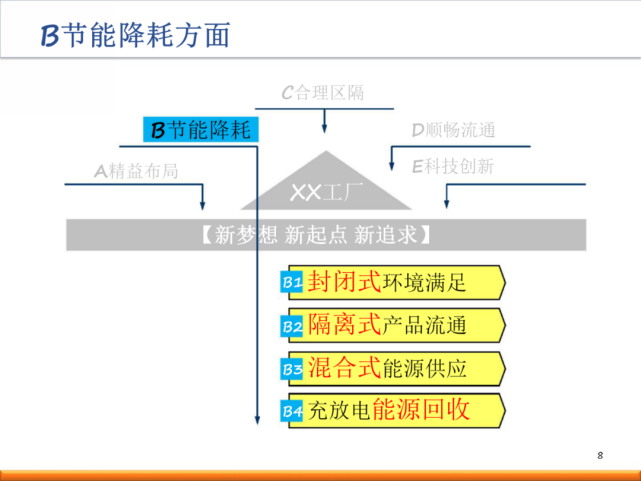 B节能降耗方面

C合理区隔

B节能降耗

D顺畅流通

A精益布局

E科技创新

XX工厂

【新梦想 新起点 新追求】

B1 封闭式环境满足

B2 隔离式产品流通

B3 混合式能源供应

B4 充放电能源回收

8